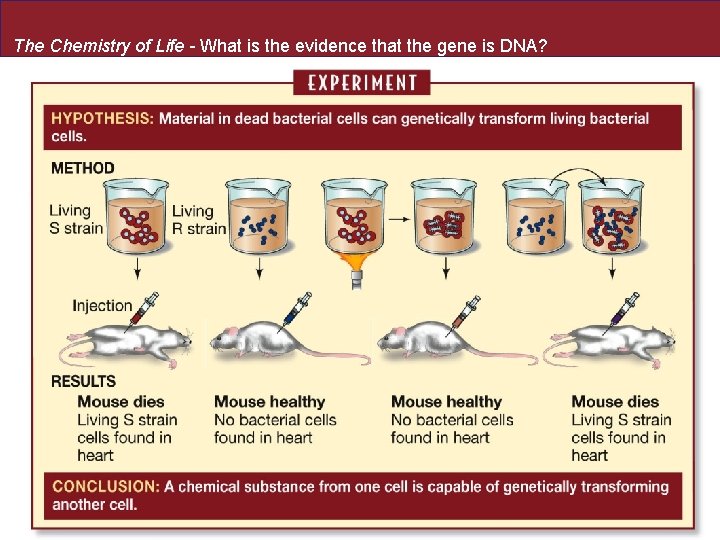 The Chemistry of Life - What is the evidence that the gene is DNA?

EXPERIMENT

HYPOTHESIS: Material in dead bacterial cells can genetically transform living bacterial cells.

METHOD

Living S strain

Living R strain

Injection

RESULTS

Mouse dies
Living S strain cells found in heart

Mouse healthy
No bacterial cells found in heart

Mouse healthy
No bacterial cells found in heart

Mouse dies
Living S strain cells found in heart

CONCLUSION: A chemical substance from one cell is capable of genetically transforming another cell.